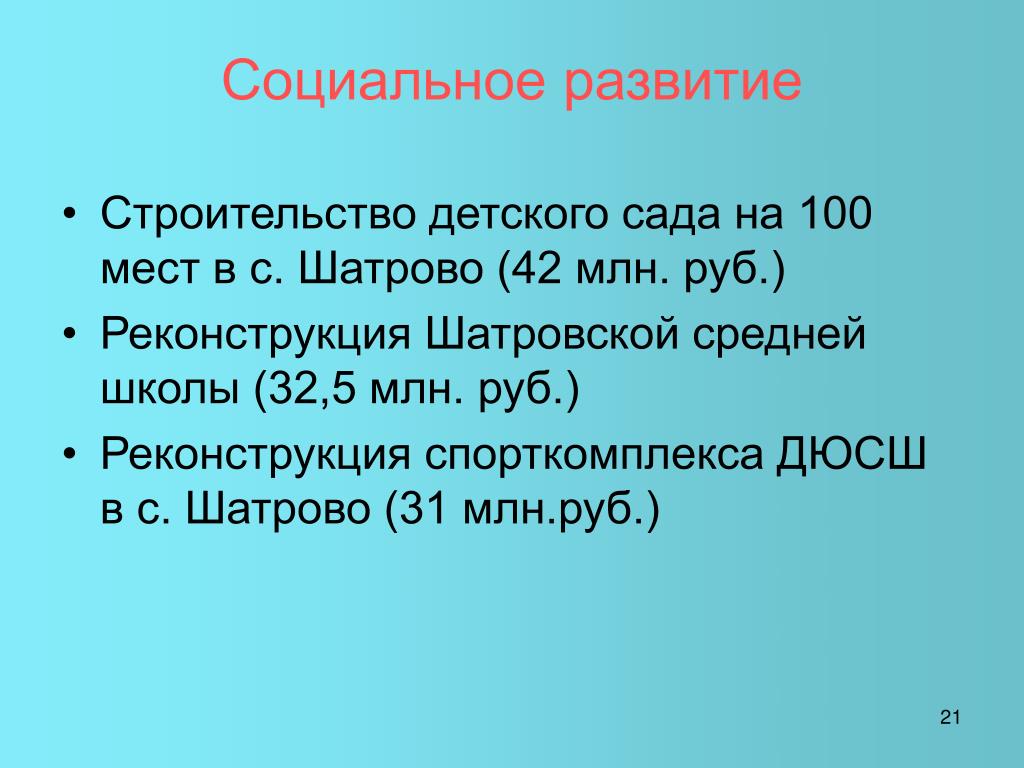 Социальное развитие

• Строительство детского сада на 100 мест в с. Шатрово (42 млн. руб.)
• Реконструкция Шатровской средней школы (32,5 млн. руб.)
• Реконструкция спорткомплекса ДЮСШ в с. Шатрово (31 млн.руб.)

21